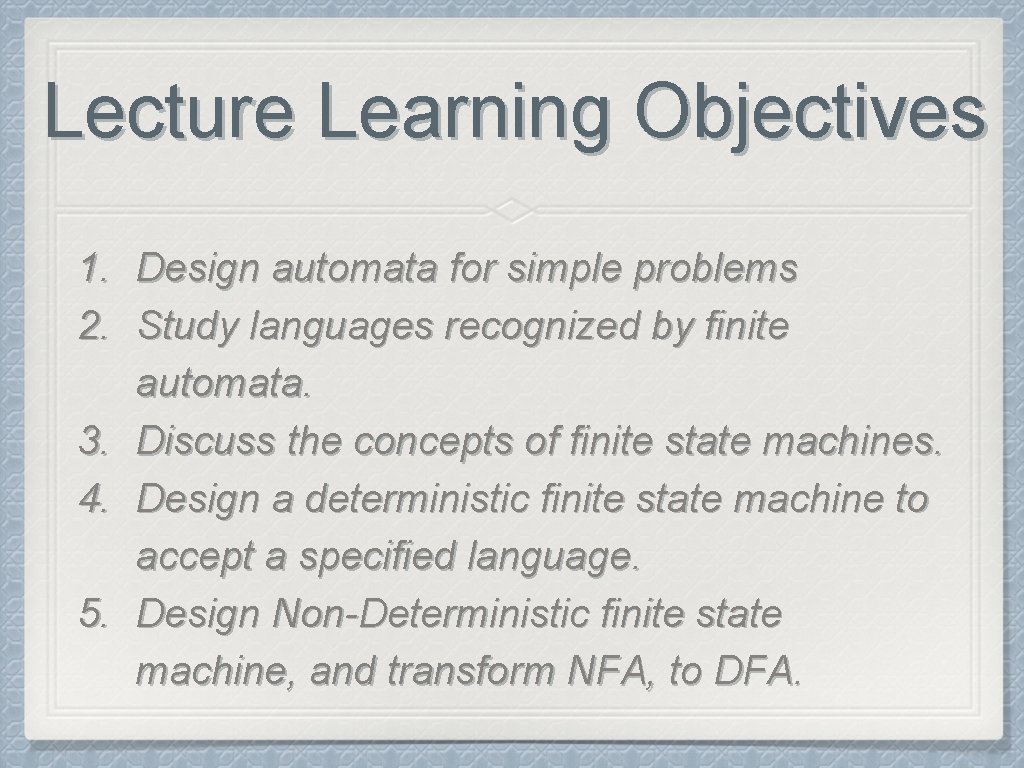 Lecture Learning Objectives

1. Design automata for simple problems
2. Study languages recognized by finite automata.
3. Discuss the concepts of finite state machines.
4. Design a deterministic finite state machine to accept a specified language.
5. Design Non-Deterministic finite state machine, and transform NFA, to DFA.